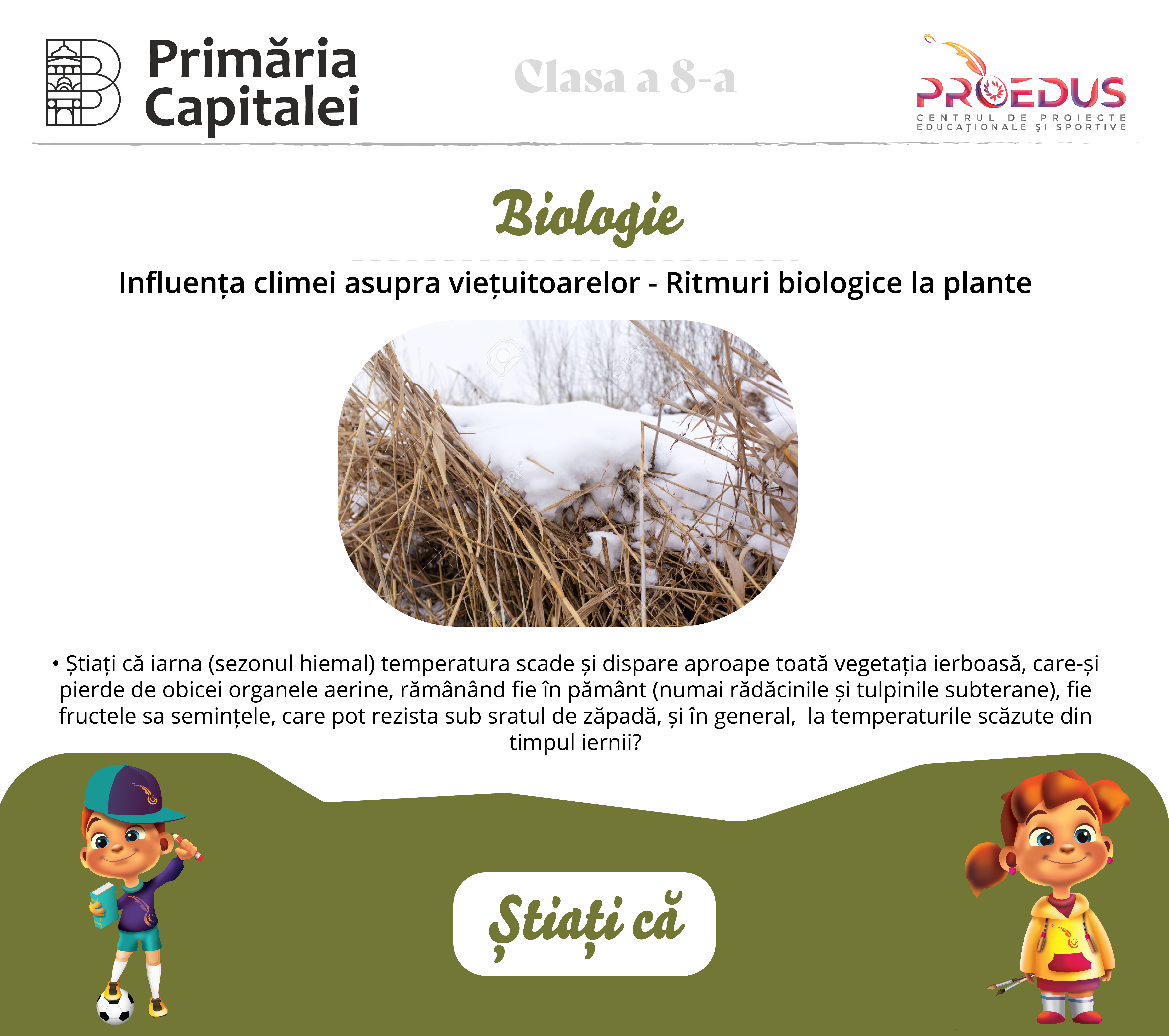 Primăria Capitalei

Clasa a 8-a

PROEDUS
CENTRUL DE PROIECTE EDUCAȚIONALE ȘI SPORTIVE

Biologie

Influența climei asupra viețuitoarelor - Ritmuri biologice la plante

• Știați că iarna (sezonul hiemal) temperatura scade și dispare aproape toată vegetația ierboasă, care-și pierde de obicei organele aerine, rămânând fie în pământ (numai rădăcinile și tulpinile subterane), fie fructele sa semințele, care pot rezista sub sratul de zăpadă, și în general, la temperaturile scăzute din timpul iernii?

Știați că